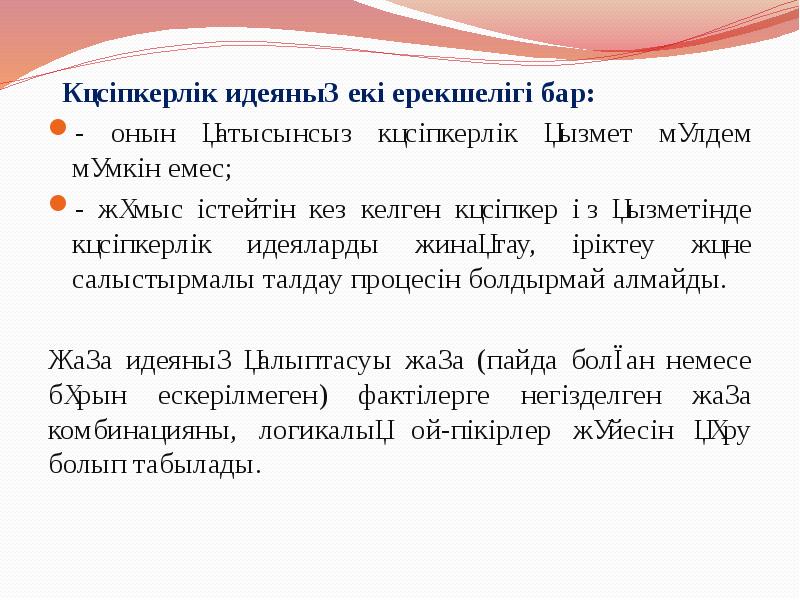 Кцсіпкерлік идеяныЗ екі ерекшелігі бар:

- онын Цатысынсыз кцсіпкерлік Цызмет мУлдем мУмкін емес;

- жХмыс істейтін кез келген кцсіпкер і з Цызметінде кцсіпкерлік идеяларды жинаЦтау, іріктеу жцне салыстырмалы талдау процесін болдырмай алмайды.

ЖаЗа идеяныЗ Цалыптасуы жаЗа (пайда болЇан немесе бХрын ескерілмеген) фактілерге негізделген жаЗа комбинацияны, логикалыЦ ой-пікірлер жУйесін ЦХру болып табылады.